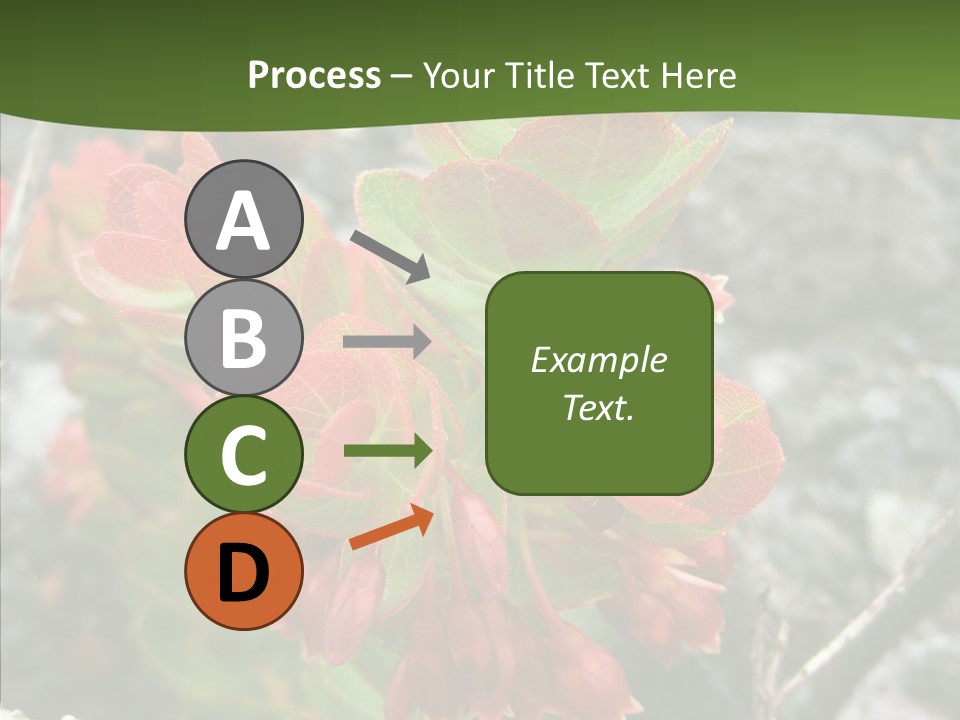 Process – Your Title Text Here

A

B

C

D

Example Text.